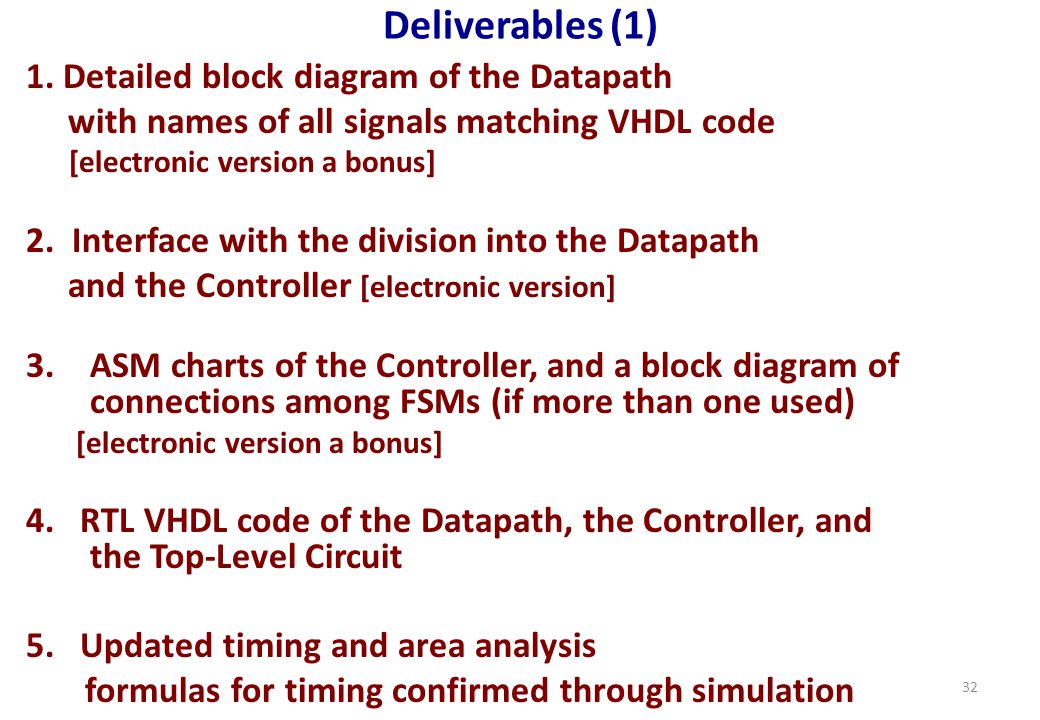 Deliverables (1)

1. Detailed block diagram of the Datapath with names of all signals matching VHDL code [electronic version a bonus]

2. Interface with the division into the Datapath and the Controller [electronic version]

3. ASM charts of the Controller, and a block diagram of connections among FSMs (if more than one used) [electronic version a bonus]

4. RTL VHDL code of the Datapath, the Controller, and the Top-Level Circuit

5. Updated timing and area analysis formulas for timing confirmed through simulation

32